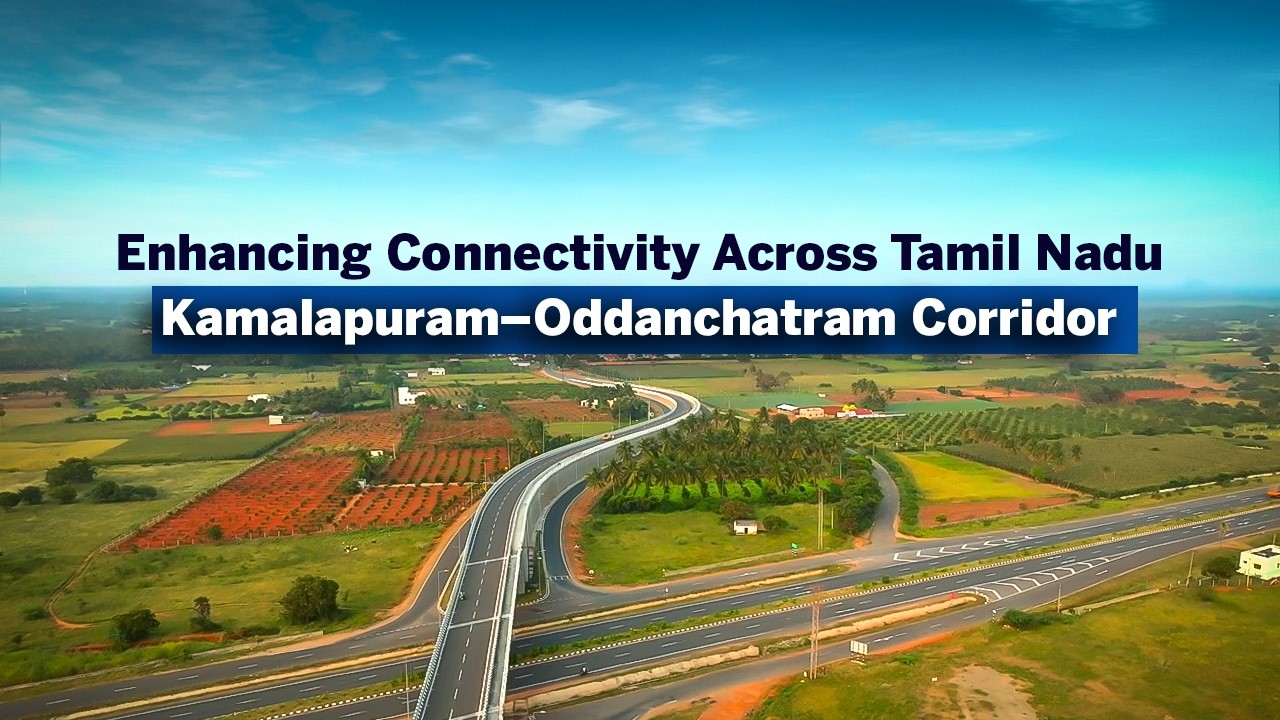 Enhancing Connectivity Across Tamil Nadu
Kamalapuram–Oddanchatram Corridor